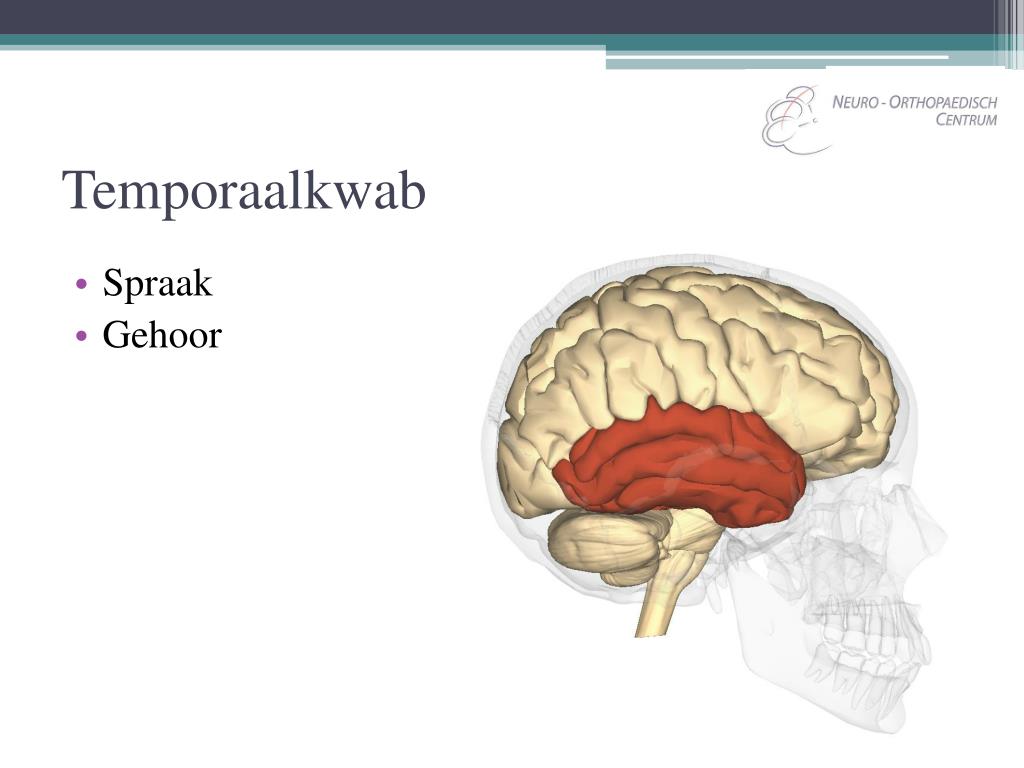 NEURO - ORTHOPAEDISCH CENTRUM

Temporaalkwab

• Spraak
• Gehoor